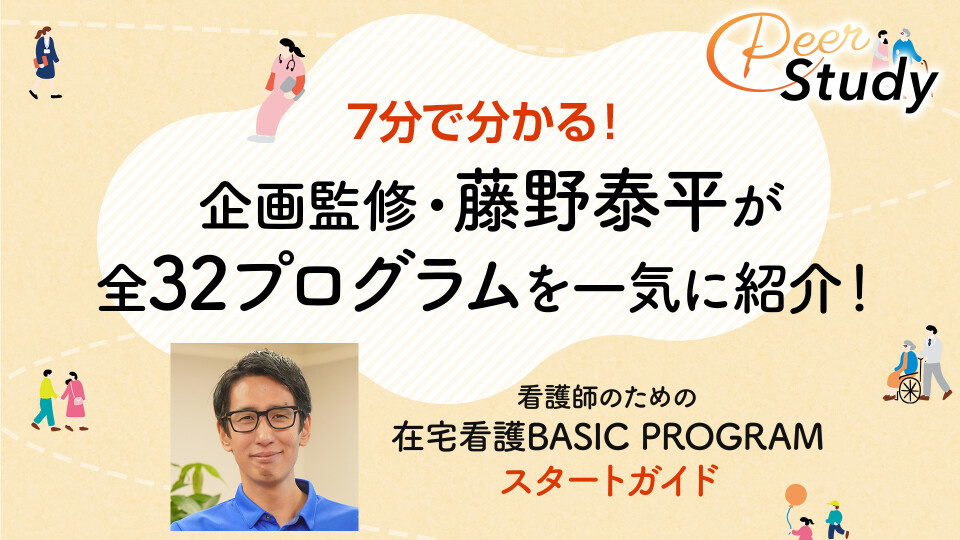 Peer Study

7分で分かる!

企画監修・藤野泰平が
全32プログラムを一気に紹介!

看護師のための
在宅看護BASIC PROGRAM
スタートガイド